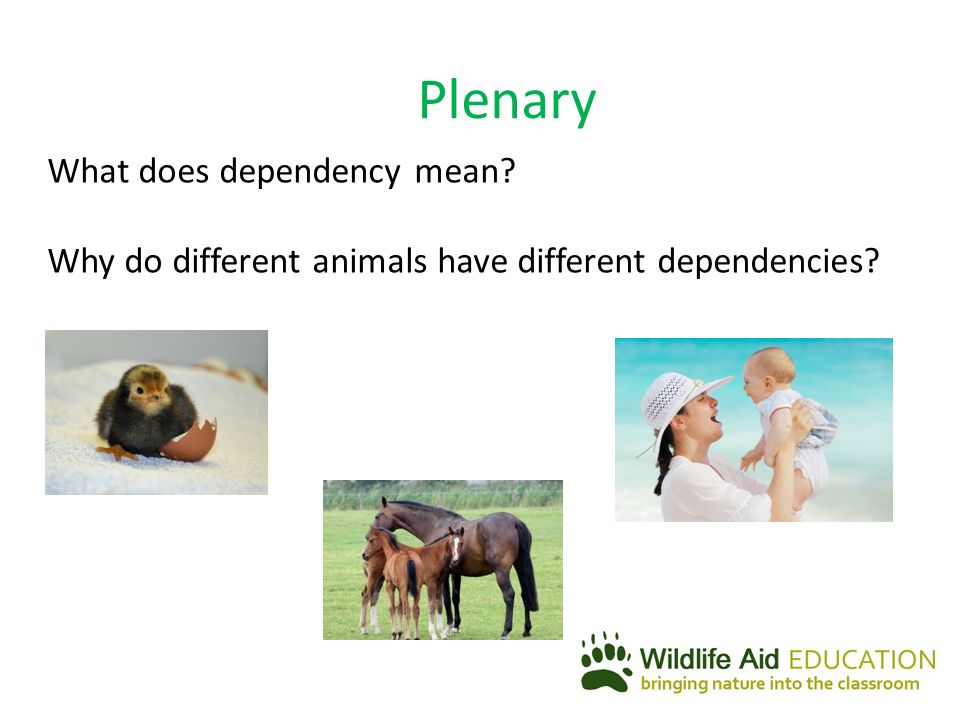 Plenary

What does dependency mean?

Why do different animals have different dependencies?

Wildlife Aid EDUCATION
bringing nature into the classroom